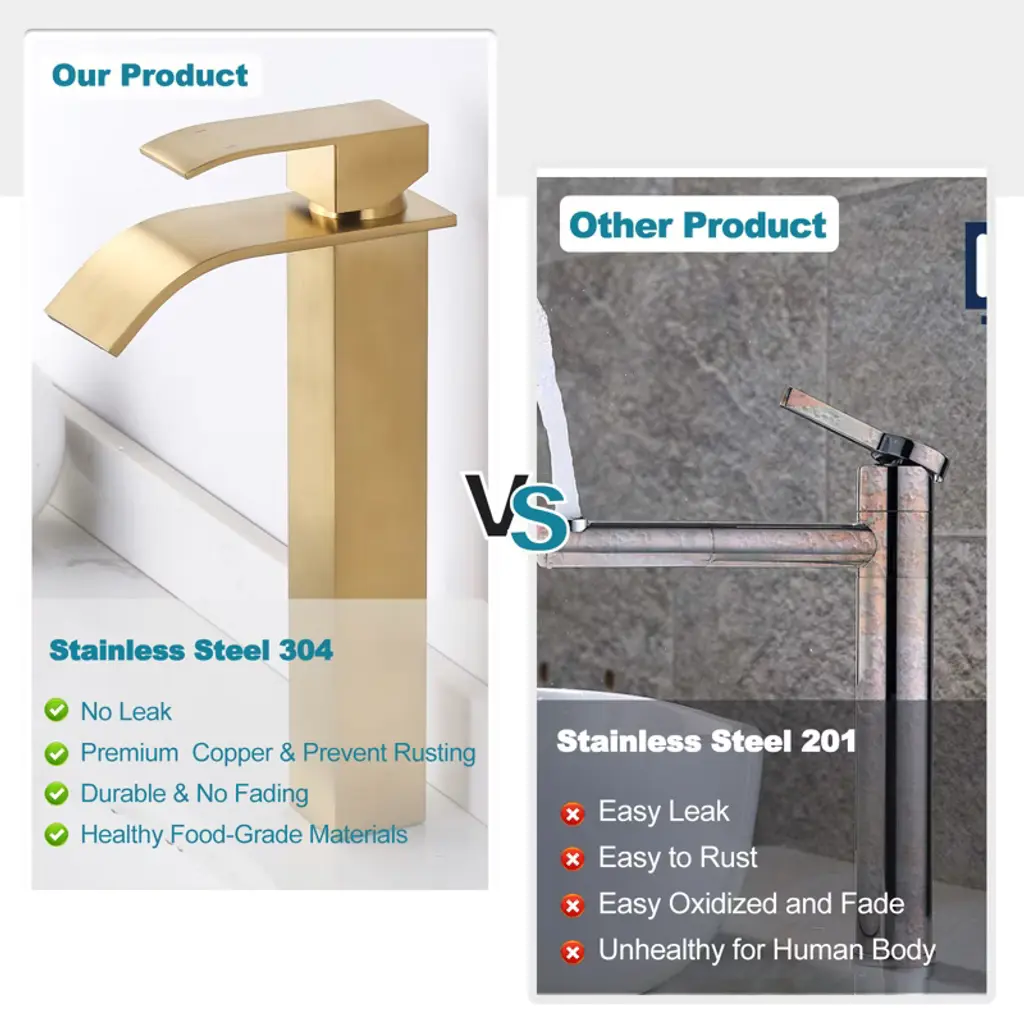 Our Product

Stainless Steel 304

No Leak
Premium Copper & Prevent Rusting
Durable & No Fading
Healthy Food-Grade Materials

VS

Other Product

Stainless Steel 201

Easy Leak
Easy to Rust
Easy Oxidized and Fade
Unhealthy for Human Body